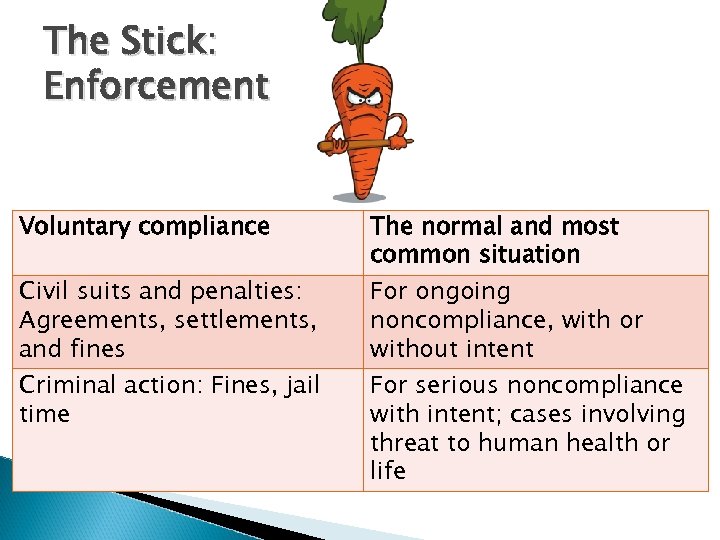 The Stick: Enforcement

| Voluntary compliance | The normal and most common situation |
|---|---|
| Civil suits and penalties: Agreements, settlements, and fines | For ongoing noncompliance, with or without intent |
| Criminal action: Fines, jail time | For serious noncompliance with intent; cases involving threat to human health or life |